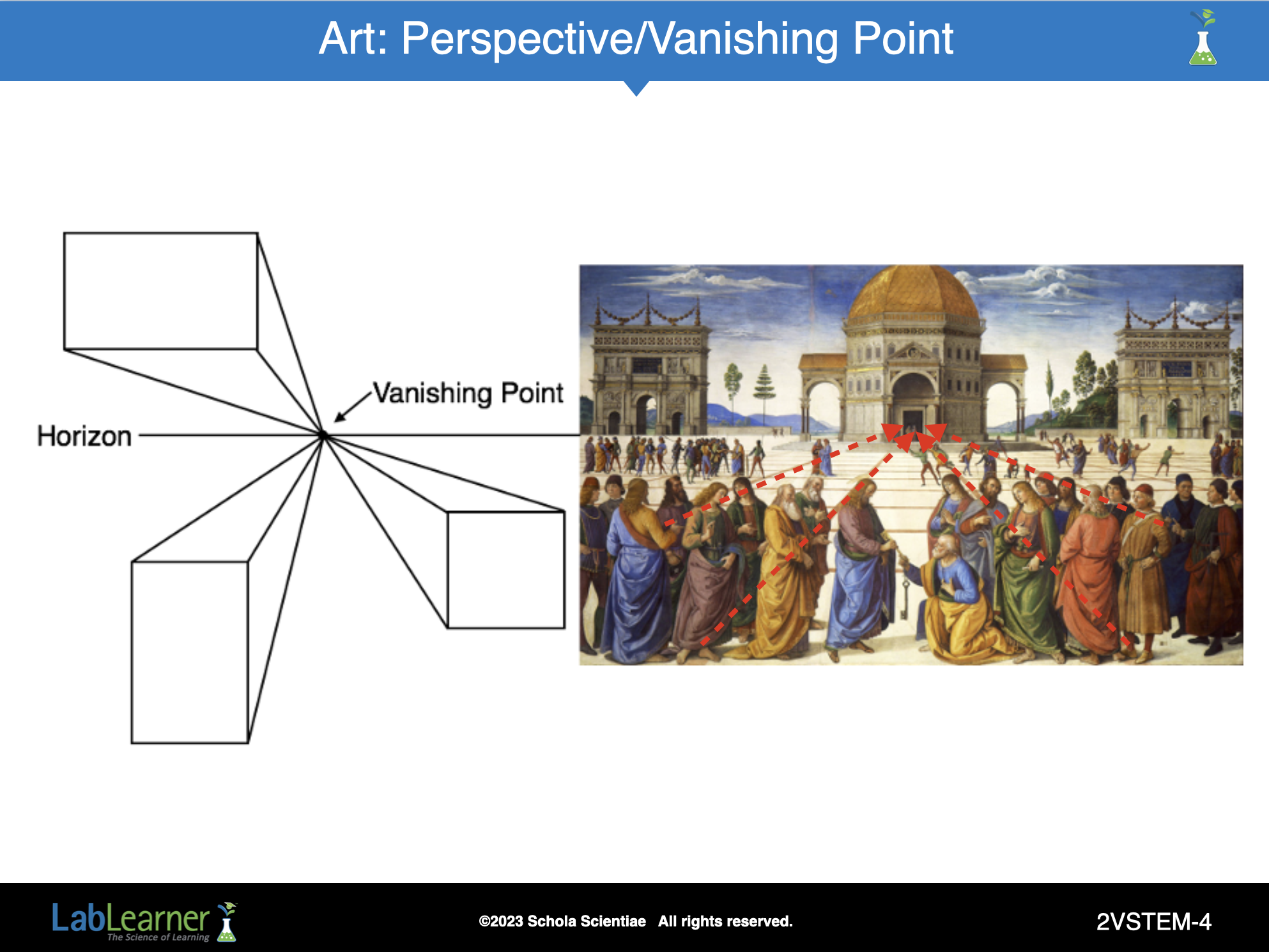 Art: Perspective/Vanishing Point

Vanishing Point

Horizon

LabLearner
The Science of Learning

©2023 Schola Scientiae All rights reserved.

2VSTEM-4